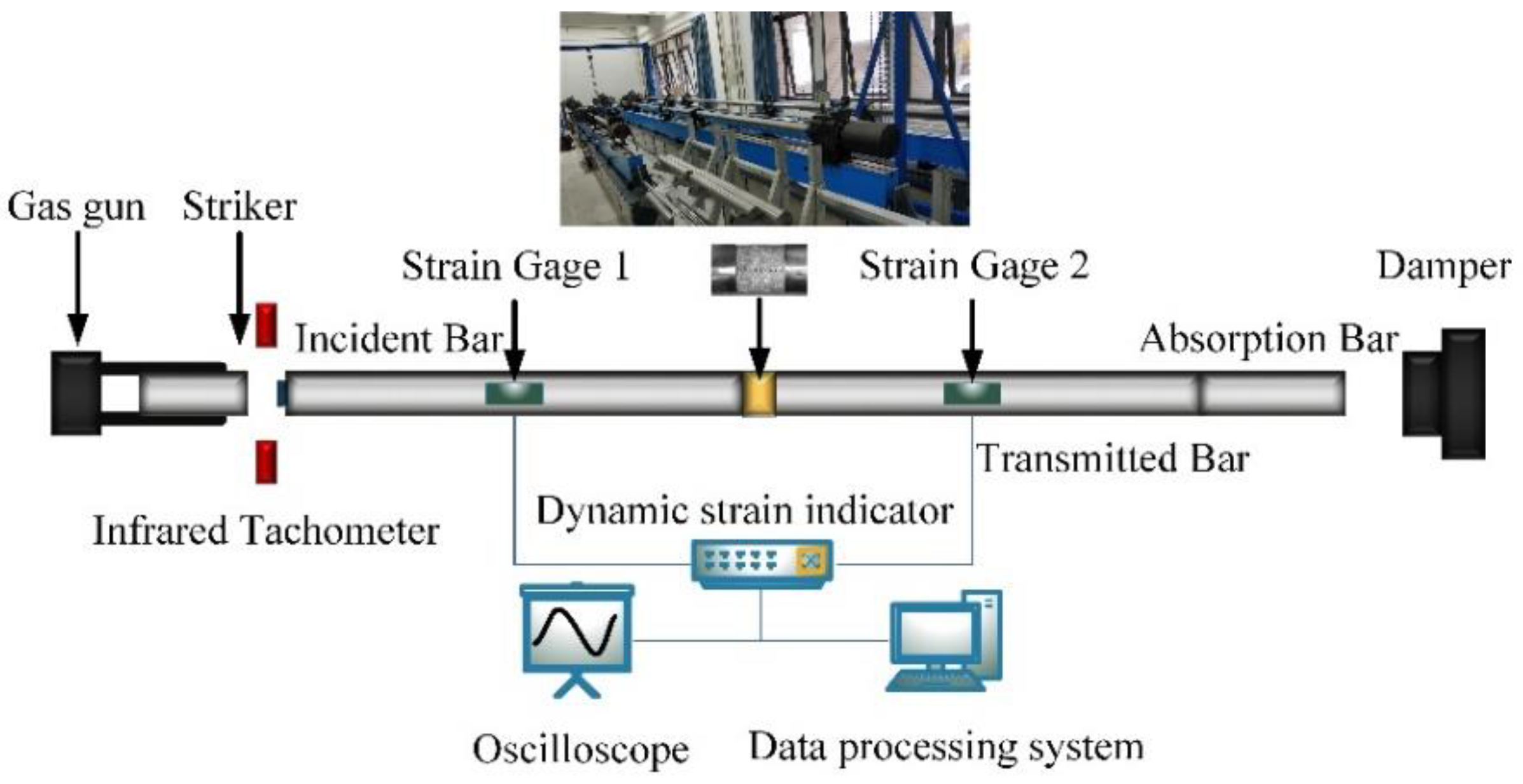 Gas gun
Striker
Strain Gage 1
Strain Gage 2
Damper
Incident Bar
Absorption Bar
Transmitted Bar
Infrared Tachometer
Dynamic strain indicator
Oscilloscope
Data processing system